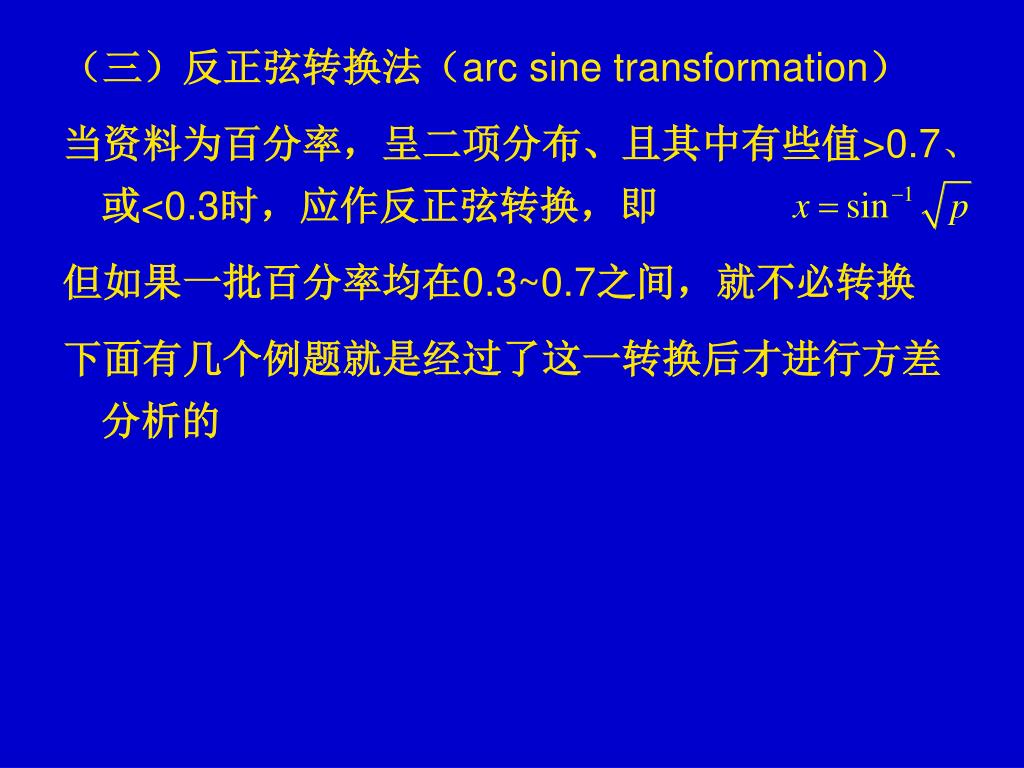 （三）反正弦转换法（arc sine transformation）

当资料为百分率，呈二项分布、且其中有些值>0.7、或<0.3时，应作反正弦转换，即 $x = \sin^{-1}\sqrt{p}$

但如果一批百分率均在0.3~0.7之间，就不必转换

下面有几个例题就是经过了这一转换后才进行方差分析的